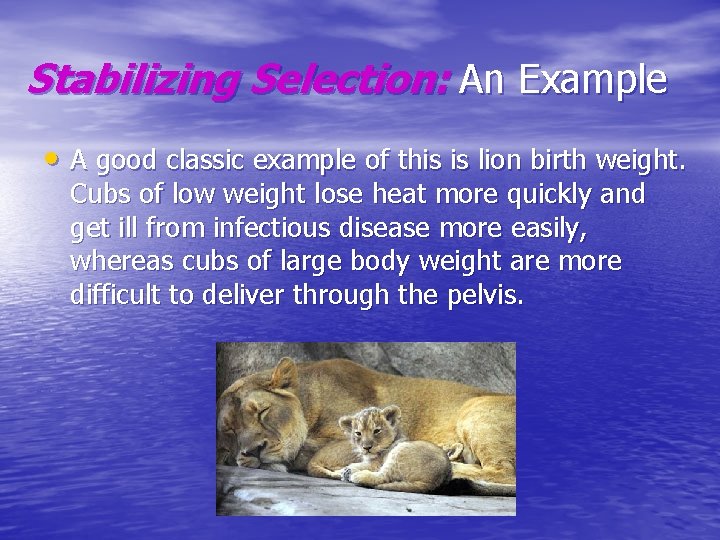 Stabilizing Selection: An Example

• A good classic example of this is lion birth weight. Cubs of low weight lose heat more quickly and get ill from infectious disease more easily, whereas cubs of large body weight are more difficult to deliver through the pelvis.